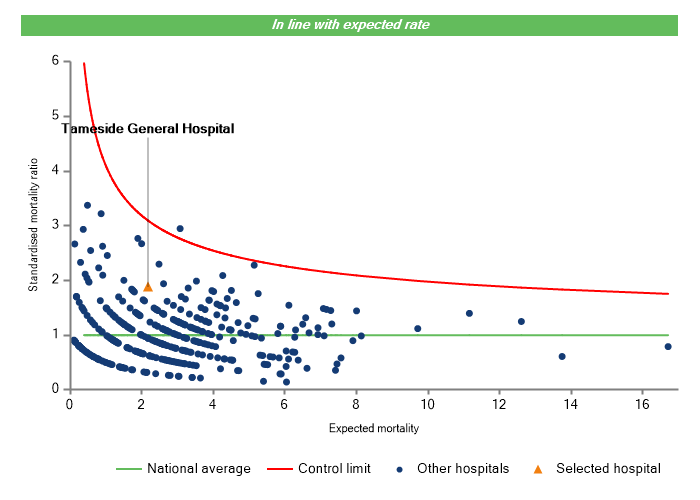 In line with expected rate

Tameside General Hospital

Standardised mortality ratio

6
5
4
3
2
1
0

0 2 4 6 8 10 12 14 16

Expected mortality

National average Control limit Other hospitals Selected hospital